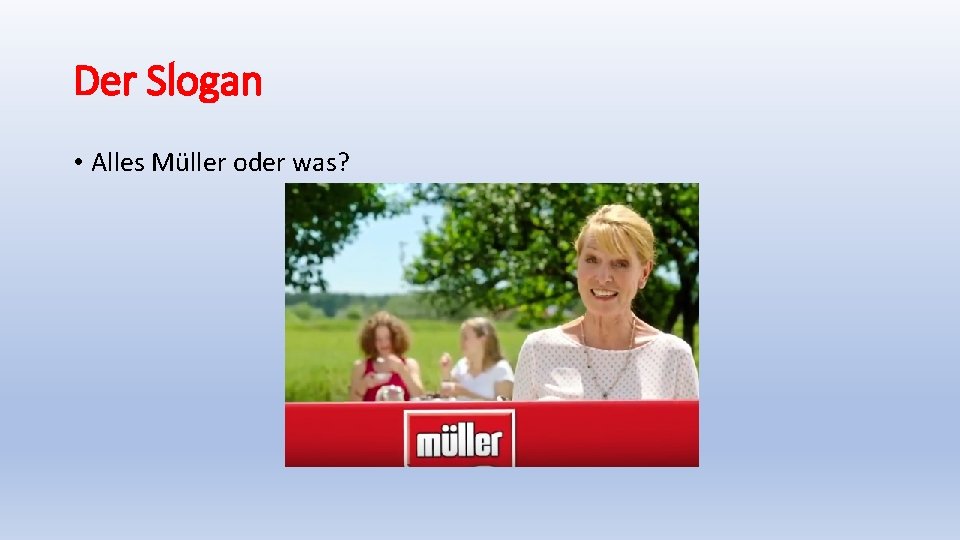 Der Slogan

• Alles Müller oder was?

müller